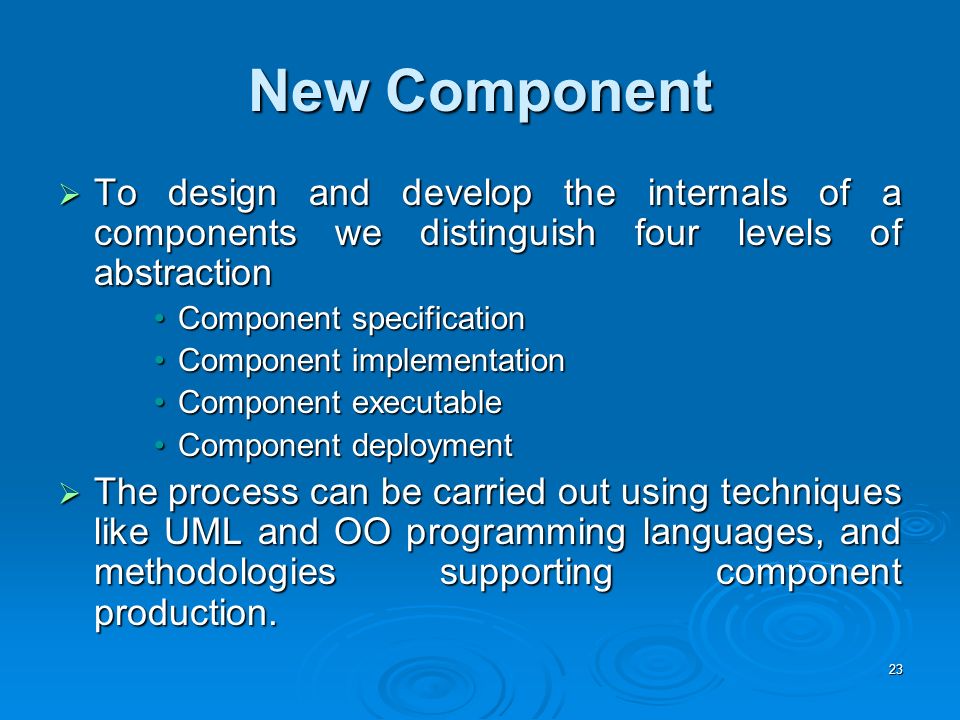 New Component

➢ To design and develop the internals of a components we distinguish four levels of abstraction

• Component specification
• Component implementation
• Component executable
• Component deployment

➢ The process can be carried out using techniques like UML and OO programming languages, and methodologies supporting component production.

23